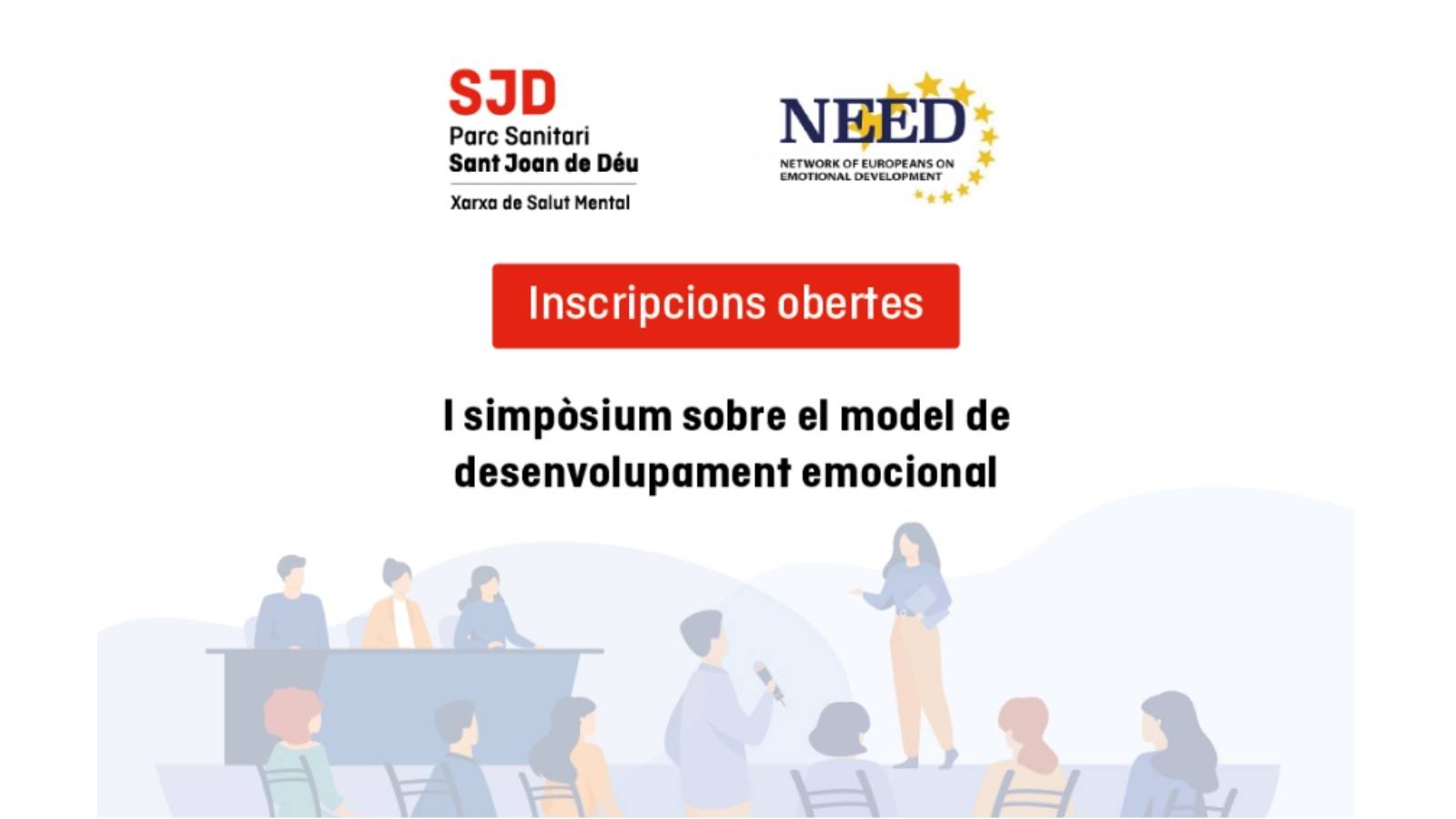 SJD
Parc Sanitari
Sant Joan de Déu
Xarxa de Salut Mental

NEED
NETWORK OF EUROPEANS ON EMOTIONAL DEVELOPMENT

Inscripcions obertes

I simpòsium sobre el model de desenvolupament emocional